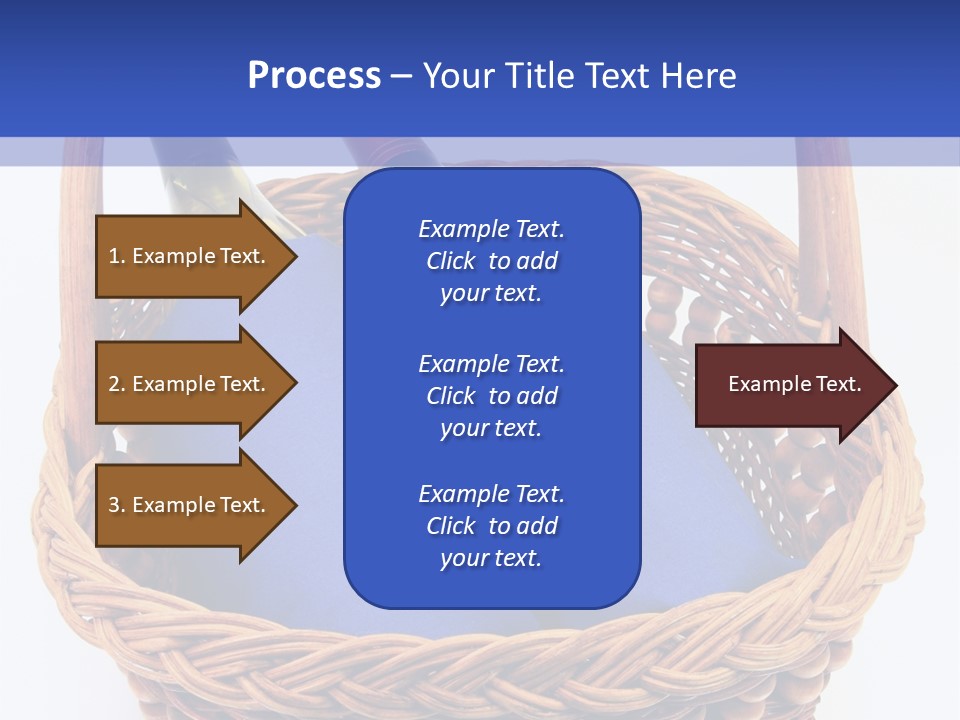 Process – Your Title Text Here

1. Example Text.

2. Example Text.

3. Example Text.

Example Text. Click to add your text.

Example Text. Click to add your text.

Example Text. Click to add your text.

Example Text.